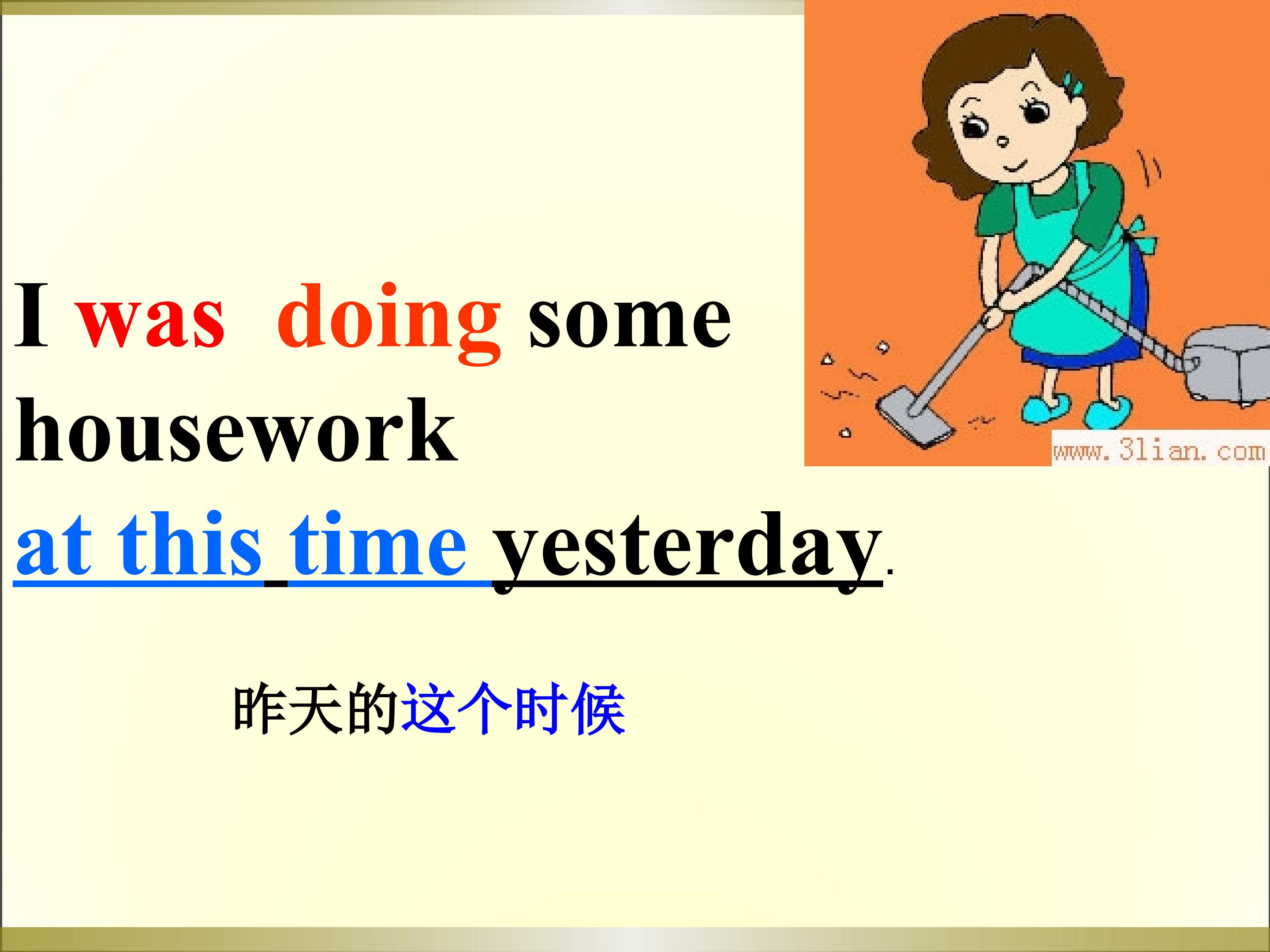 www.3lian.com

I was doing some housework at this time yesterday.

昨天的这个时候